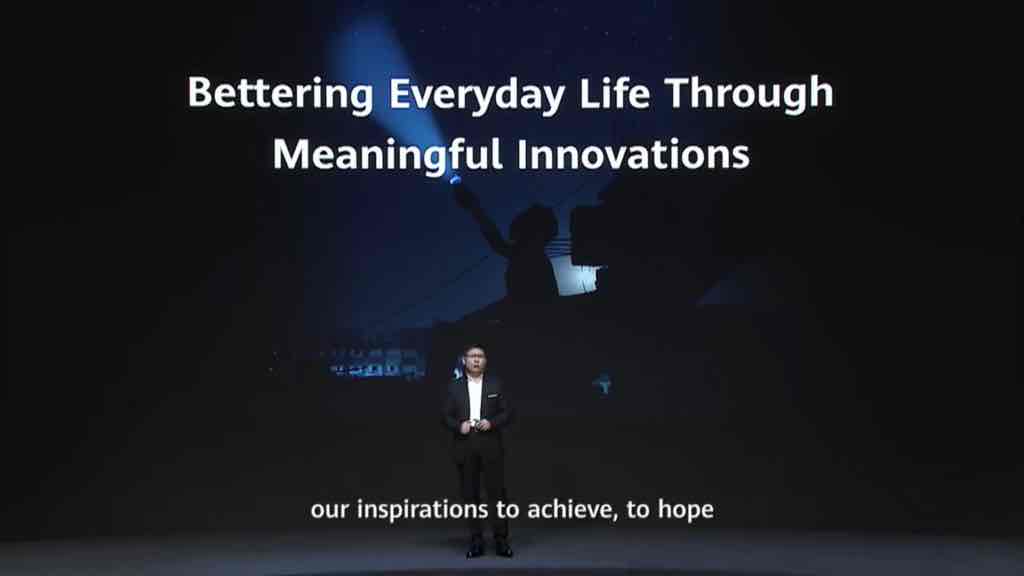 Bettering Everyday Life Through Meaningful Innovations

our inspirations to achieve, to hope